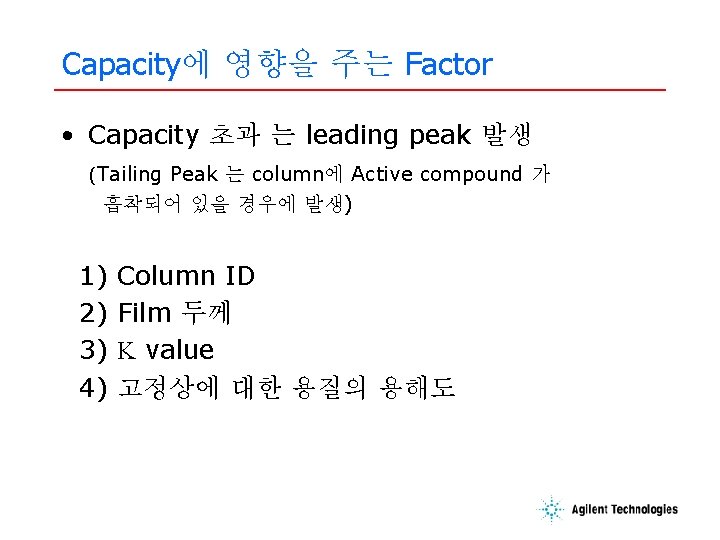 Capacity에 영향을 주는 Factor

• Capacity 초과 는 leading peak 발생

(Tailing Peak 는 column에 Active compound 가 흡착되어 있을 경우에 발생)

1) Column ID
2) Film 두께
3) K value
4) 고정상에 대한 용질의 용해도

Agilent Technologies